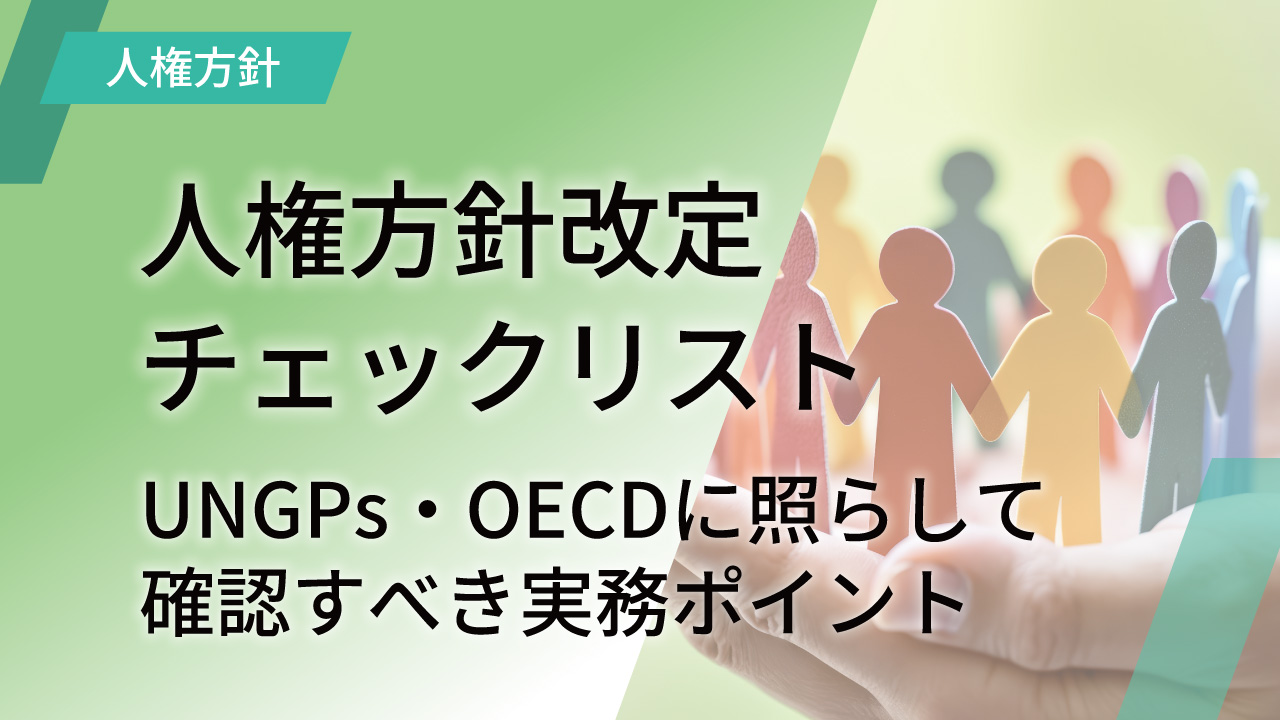 人権方針

人権方針改定
チェックリスト

UNGPs・OECDに照らして
確認すべき実務ポイント